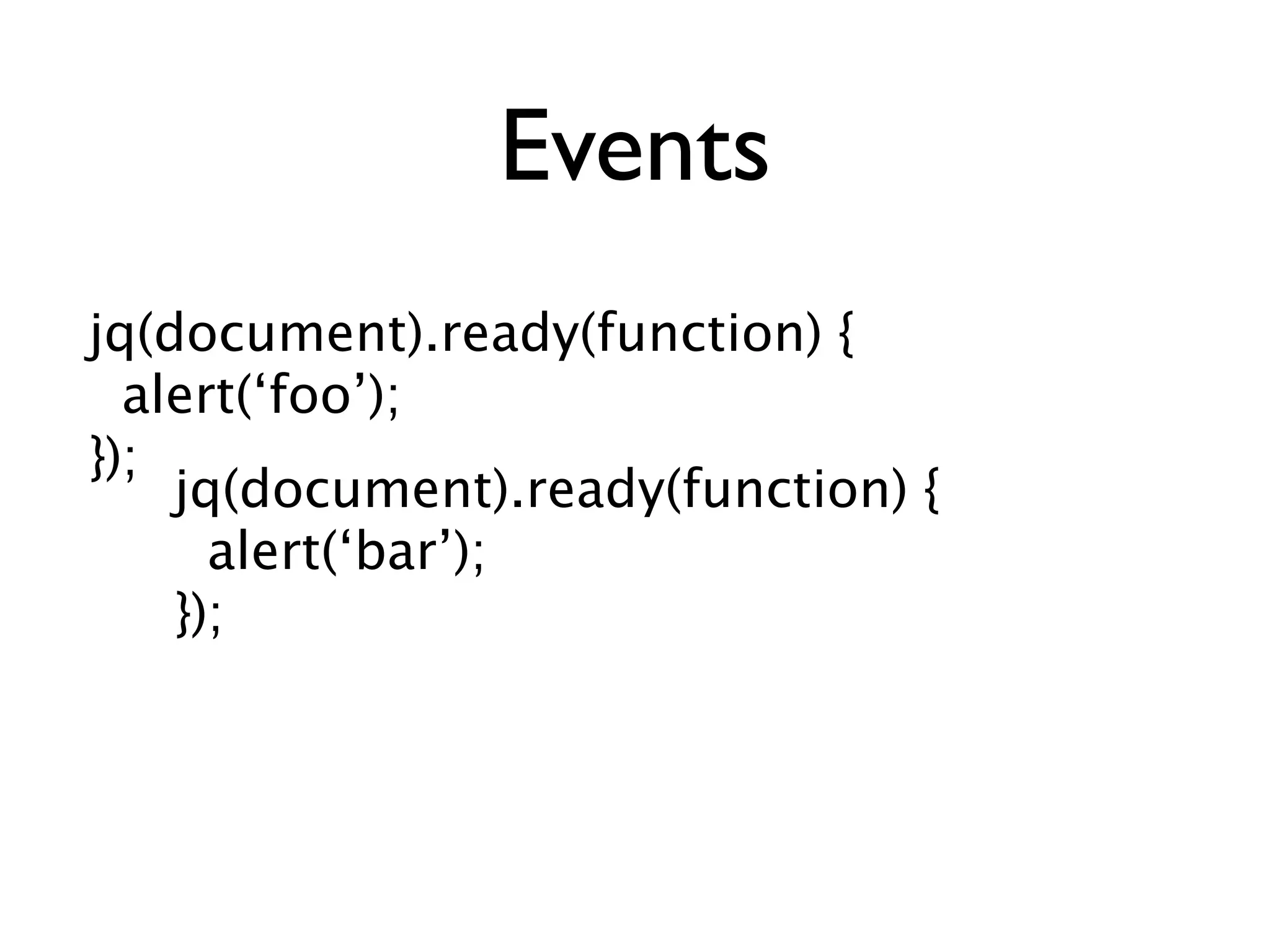 Events

jq(document).ready(function) {
  alert(‘foo’);
});

jq(document).ready(function) {
  alert(‘bar’);
});